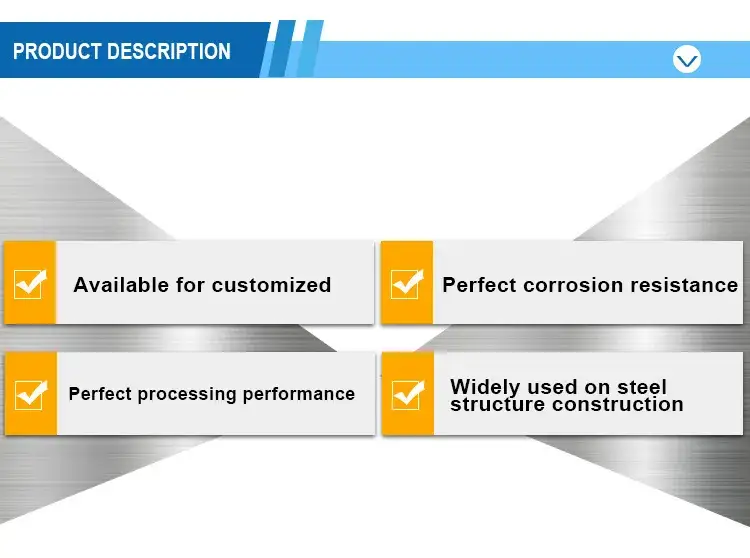 PRODUCT DESCRIPTION

Available for customized

Perfect corrosion resistance

Perfect processing performance

Widely used on steel structure construction